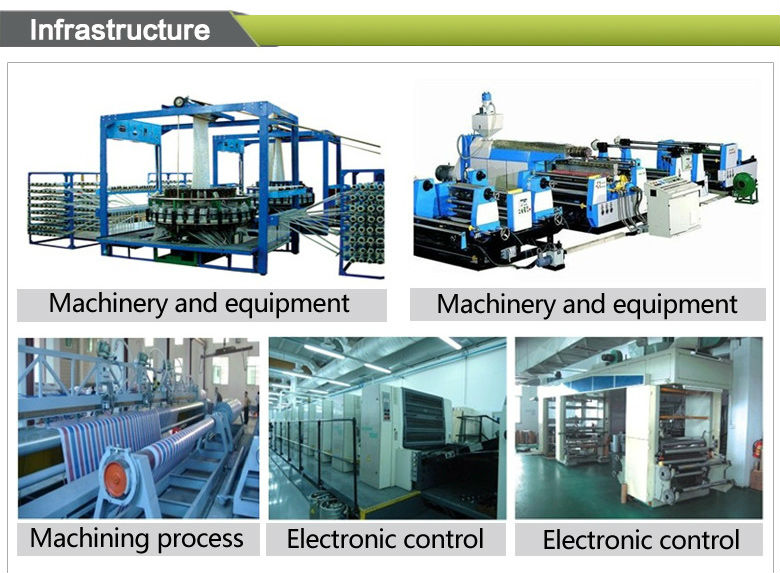 Infrastructure

Machinery and equipment

Machinery and equipment

Machining process

Electronic control

Electronic control